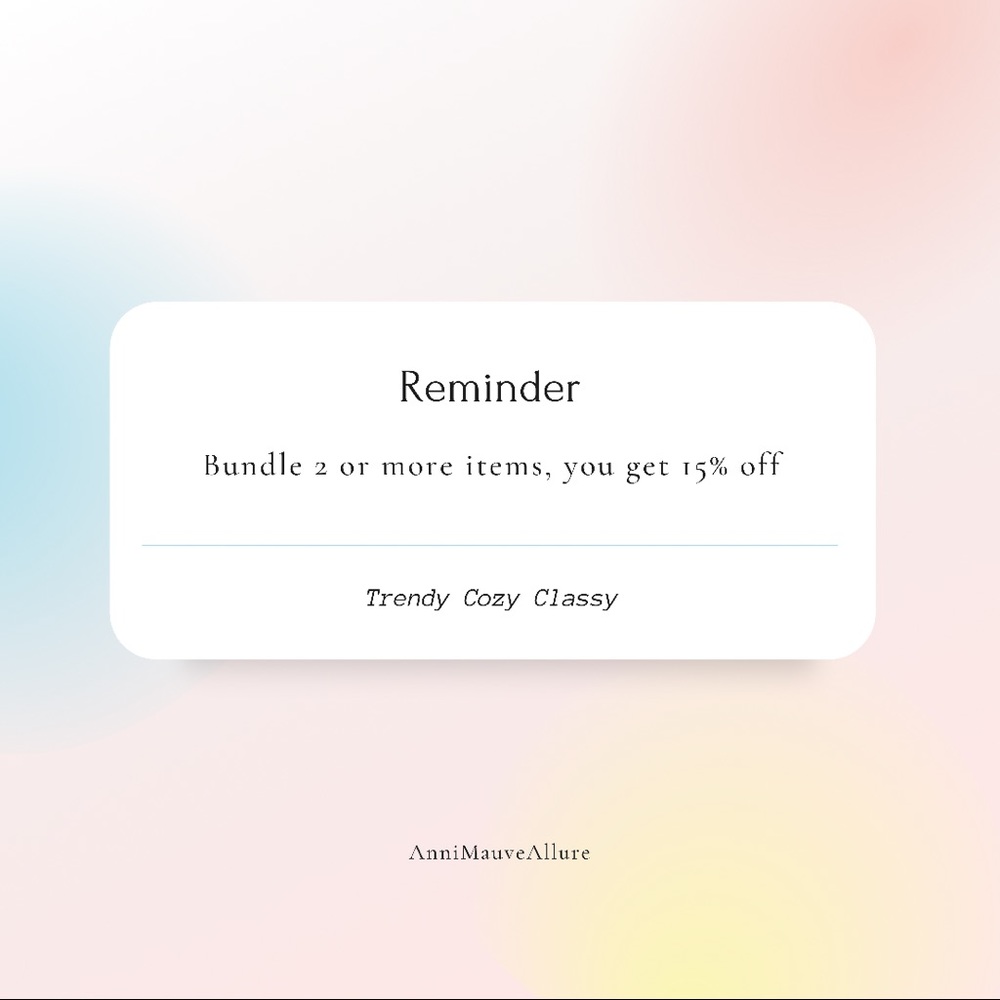 Reminder

Bundle 2 or more items, you get 15% off

Trendy Cozy Classy

AnniMauveAllure